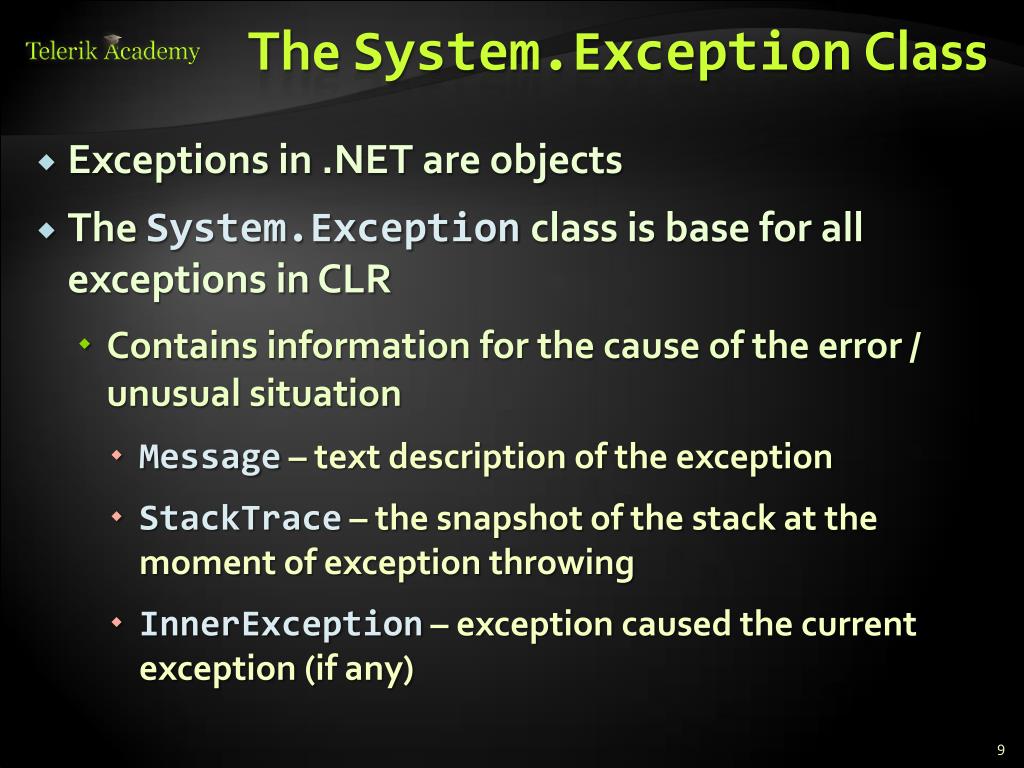 Telerik Academy

The System.Exception Class

Exceptions in .NET are objects

The System.Exception class is base for all exceptions in CLR

Contains information for the cause of the error / unusual situation

Message – text description of the exception

StackTrace – the snapshot of the stack at the moment of exception throwing

InnerException – exception caused the current exception (if any)

9